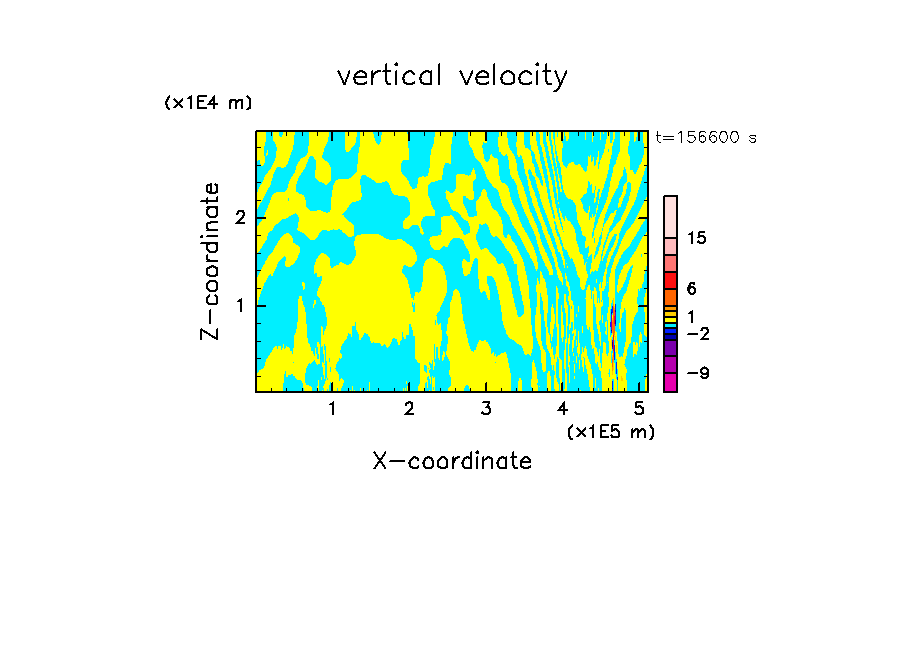 vertical velocity

(x1E4 m)

t=156600 s

Z-coordinate

2

1

15

6

1

−2

−9

1 2 3 4 5

(x1E5 m)

X-coordinate